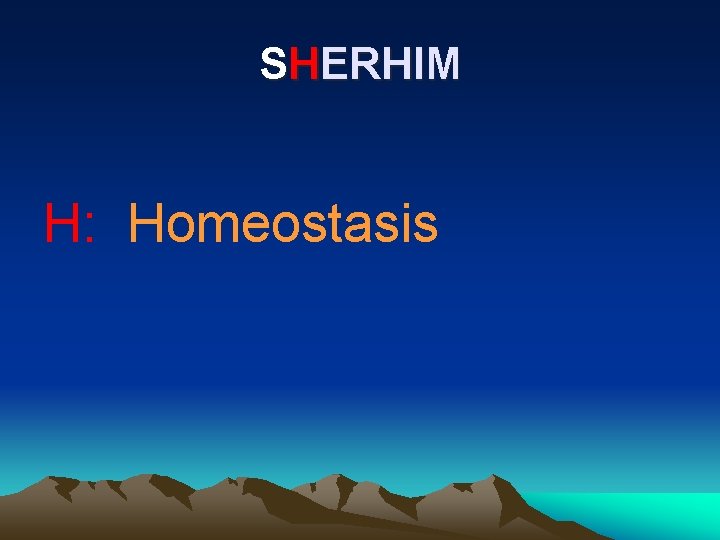 SHERHIM

H: Homeostasis